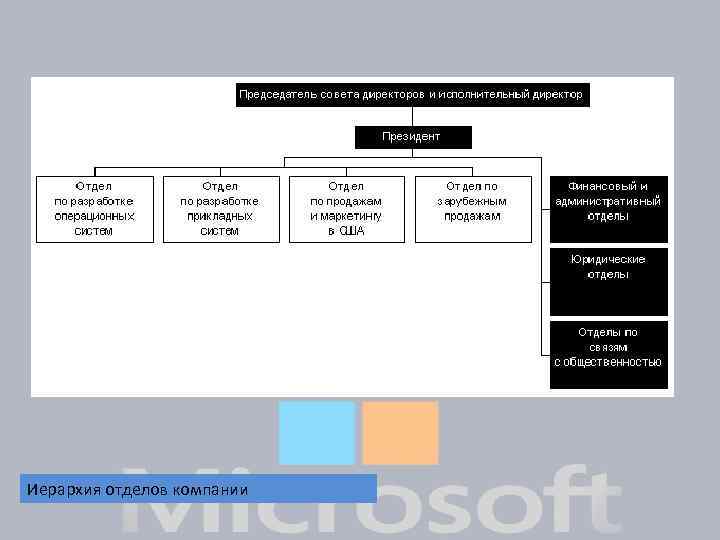 Председатель совета директоров и исполнительный директор

Президент

Отдел по разработке операционных систем

Отдел по разработке прикладных систем

Отдел по продажам и маркетингу в США

Отдел по зарубежным продажам

Финансовый и административный отделы

Юридические отделы

Отделы по связям с общественностью

Microsoft

Иерархия отделов компании